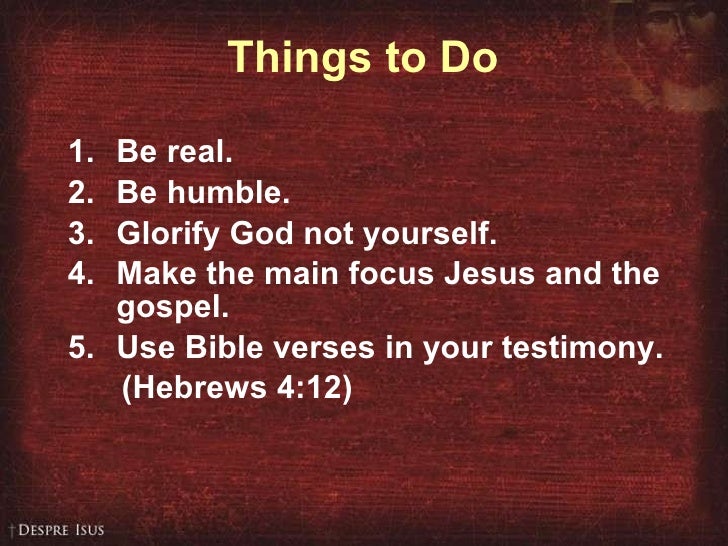 Things to Do

1. Be real.
2. Be humble.
3. Glorify God not yourself.
4. Make the main focus Jesus and the gospel.
5. Use Bible verses in your testimony. (Hebrews 4:12)

† DESPRE ISUS